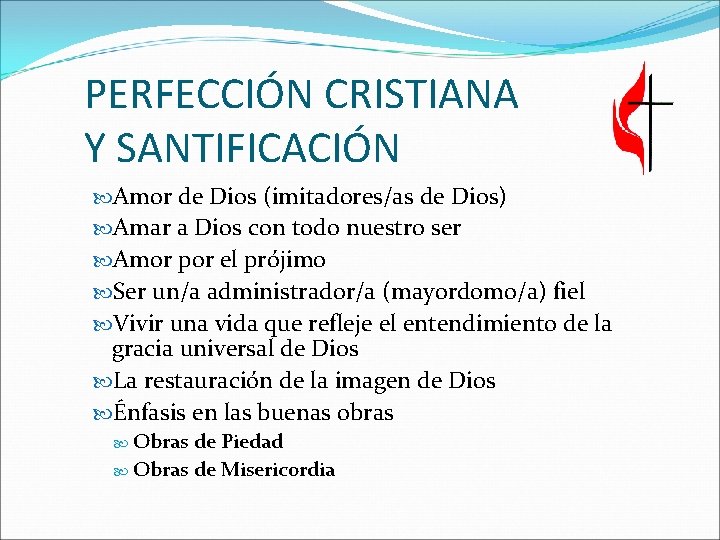 PERFECCIÓN CRISTIANA Y SANTIFICACIÓN

Amor de Dios (imitadores/as de Dios)
Amar a Dios con todo nuestro ser
Amor por el prójimo
Ser un/a administrador/a (mayordomo/a) fiel
Vivir una vida que refleje el entendimiento de la gracia universal de Dios
La restauración de la imagen de Dios
Énfasis en las buenas obras
Obras de Piedad
Obras de Misericordia